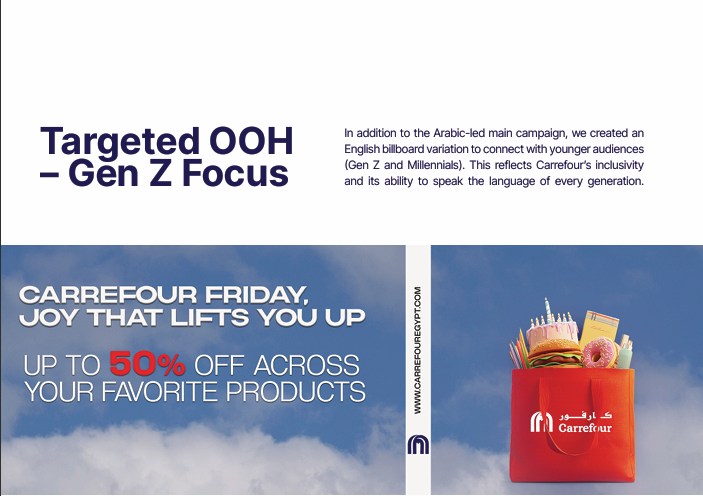 Targeted OOH – Gen Z Focus

In addition to the Arabic-led main campaign, we created an English billboard variation to connect with younger audiences (Gen Z and Millennials). This reflects Carrefour's inclusivity and its ability to speak the language of every generation.

CARREFOUR FRIDAY, JOY THAT LIFTS YOU UP

UP TO 50% OFF ACROSS YOUR FAVORITE PRODUCTS

WWW.CARREFOUREGYPT.COM

كارفور
Carrefour